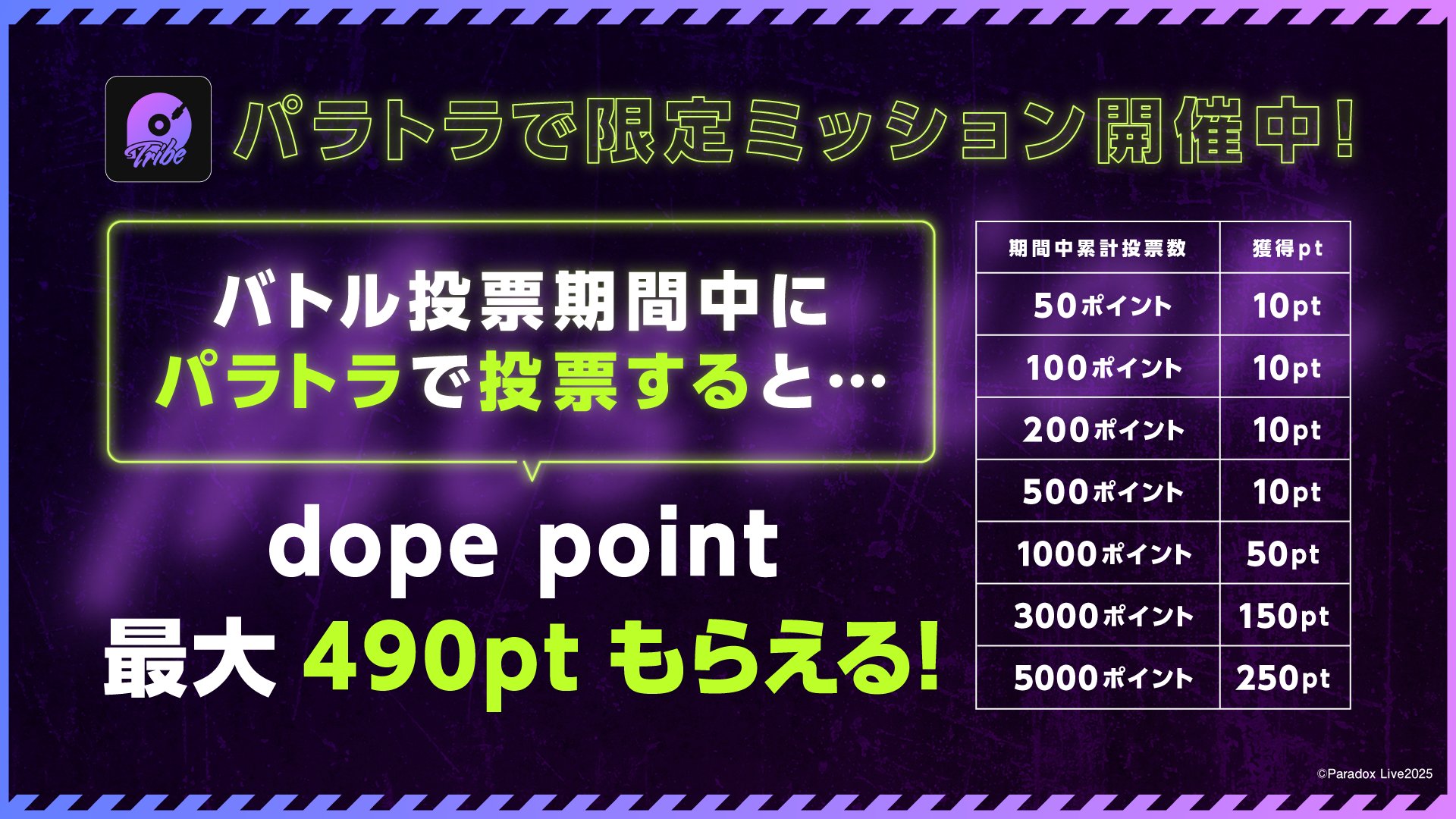 Tribe

パラトラで限定ミッション開催中！

バトル投票期間中に
パラトラで投票すると…

dope point
最大 490pt もらえる！

| 期間中累計投票数 | 獲得pt |
|---|---|
| 50ポイント | 10pt |
| 100ポイント | 10pt |
| 200ポイント | 10pt |
| 500ポイント | 10pt |
| 1000ポイント | 50pt |
| 3000ポイント | 150pt |
| 5000ポイント | 250pt |

©Paradox Live2025